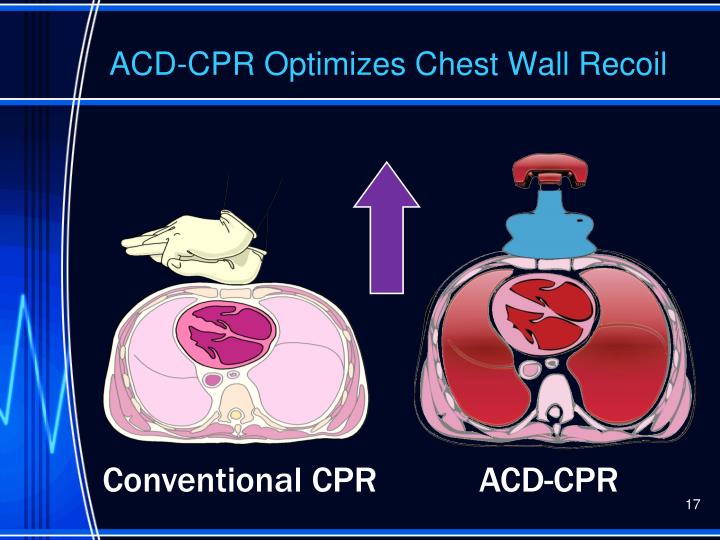 ACD-CPR Optimizes Chest Wall Recoil

Conventional CPR

ACD-CPR

17